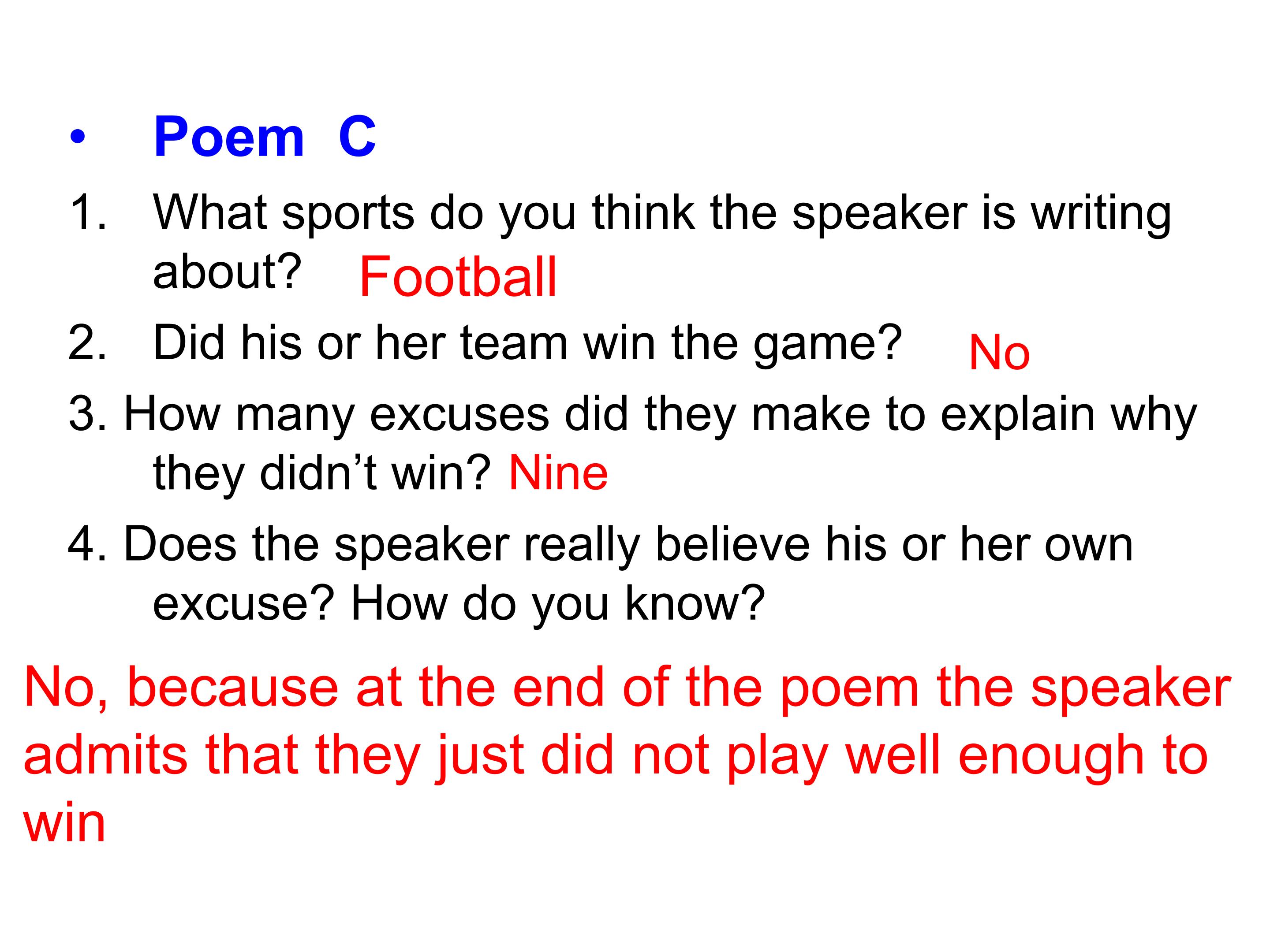 • Poem C

1. What sports do you think the speaker is writing about? Football

2. Did his or her team win the game? No

3. How many excuses did they make to explain why they didn't win? Nine

4. Does the speaker really believe his or her own excuse? How do you know?

No, because at the end of the poem the speaker admits that they just did not play well enough to win